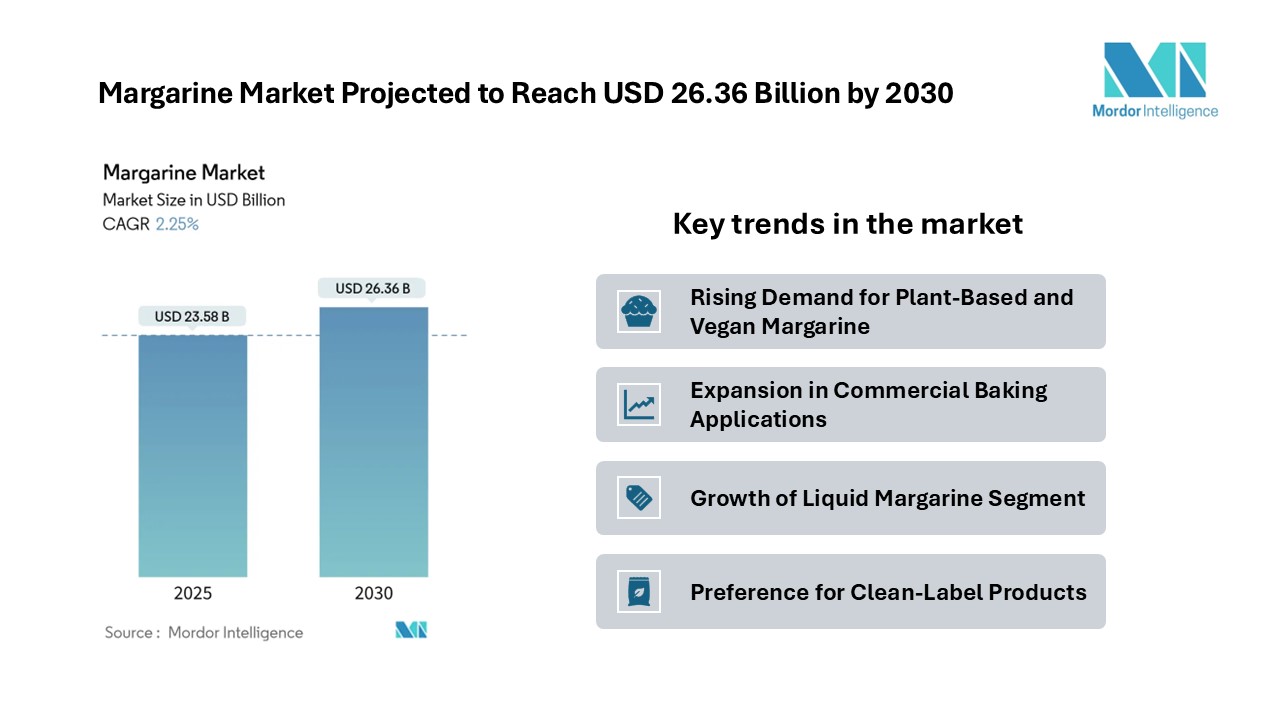 Margarine Market Projected to Reach USD 26.36 Billion by 2030

Mordor Intelligence

Margarine Market
Market Size in USD Billion
CAGR 2.25%

USD 23.58 B
USD 26.36 B

2025
2030

Source : Mordor Intelligence

Key trends in the market

Rising Demand for Plant-Based and Vegan Margarine

Expansion in Commercial Baking Applications

Growth of Liquid Margarine Segment

Preference for Clean-Label Products